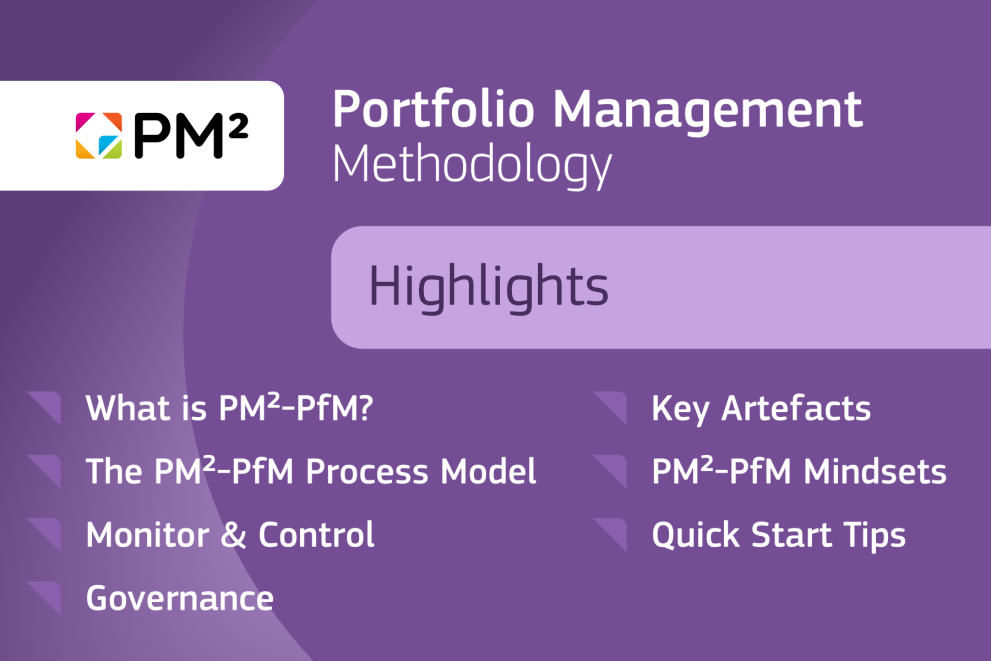 PM²

Portfolio Management
Methodology

Highlights

What is PM²-PfM?

The PM²-PfM Process Model

Monitor & Control

Governance

Key Artefacts

PM²-PfM Mindsets

Quick Start Tips